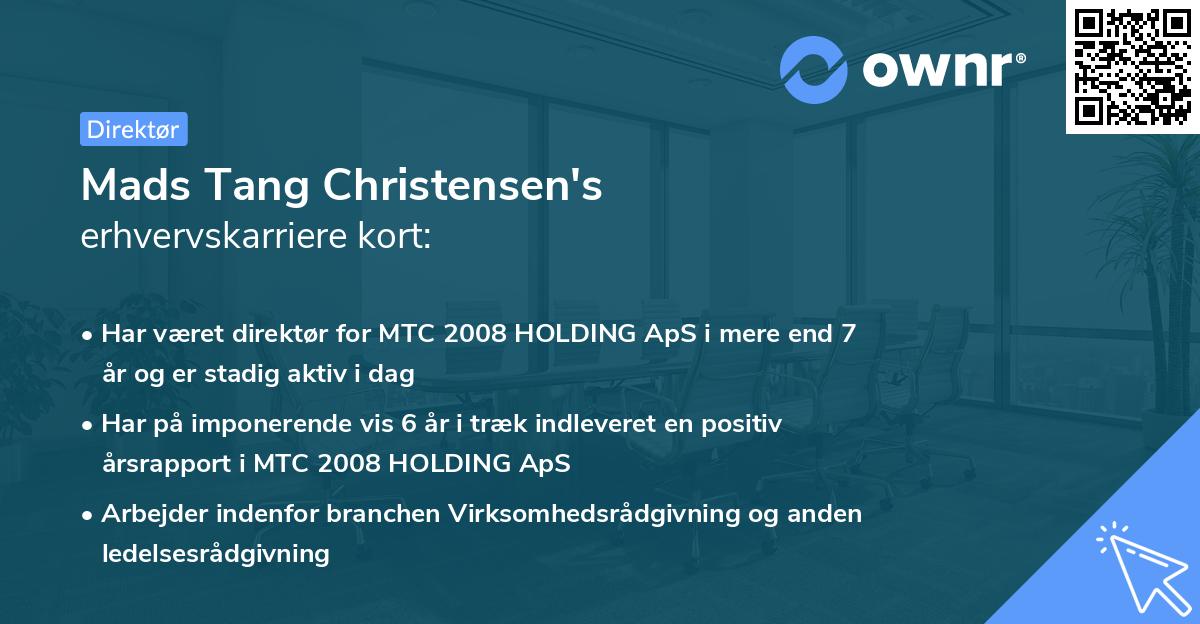 ownr®

Direktør

Mads Tang Christensen's
erhvervskarriere kort:

• Har været direktør for MTC 2008 HOLDING ApS i mere end 7 år og er stadig aktiv i dag

• Har på imponerende vis 6 år i træk indleveret en positiv årsrapport i MTC 2008 HOLDING ApS

• Arbejder indenfor branchen Virksomhedsrådgivning og anden ledelsesrådgivning